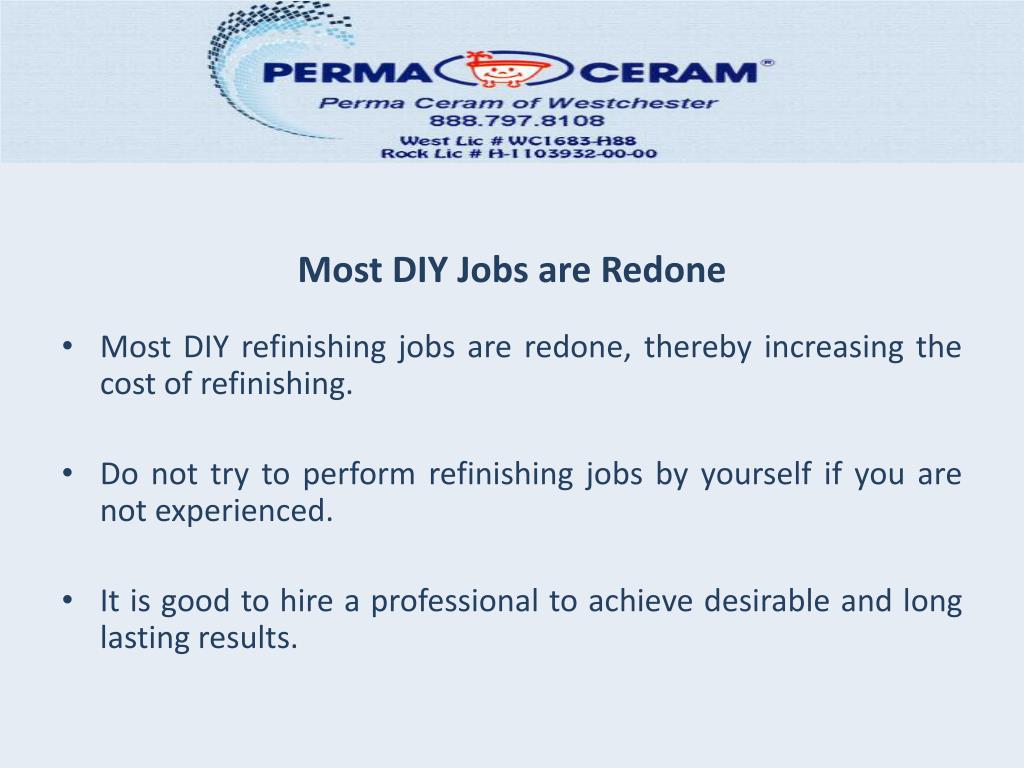 PERMA CERAM®
Perma Ceram of Westchester
888.797.8108
West Lic # WC1683-H88
Rock Lic # H-1103932-00-00

Most DIY Jobs are Redone

• Most DIY refinishing jobs are redone, thereby increasing the cost of refinishing.

• Do not try to perform refinishing jobs by yourself if you are not experienced.

• It is good to hire a professional to achieve desirable and long lasting results.